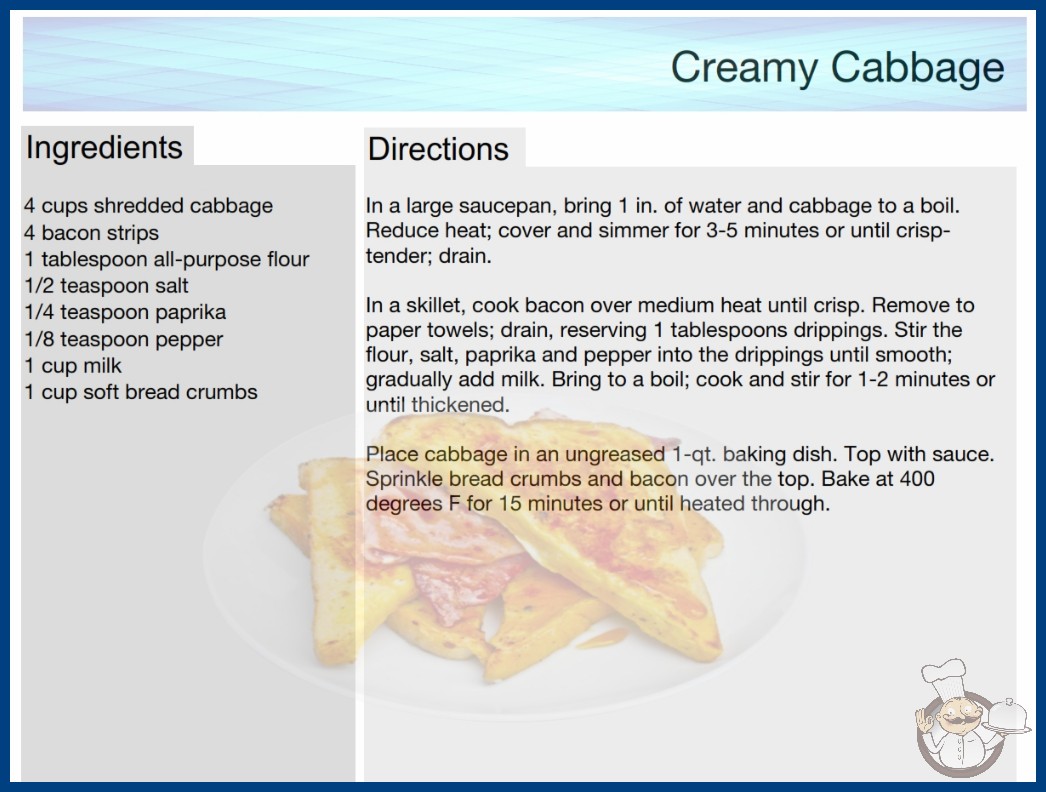 Creamy Cabbage

Ingredients

4 cups shredded cabbage
4 bacon strips
1 tablespoon all-purpose flour
1/2 teaspoon salt
1/4 teaspoon paprika
1/8 teaspoon pepper
1 cup milk
1 cup soft bread crumbs

Directions

In a large saucepan, bring 1 in. of water and cabbage to a boil. Reduce heat; cover and simmer for 3-5 minutes or until crisp-tender; drain.

In a skillet, cook bacon over medium heat until crisp. Remove to paper towels; drain, reserving 1 tablespoons drippings. Stir the flour, salt, paprika and pepper into the drippings until smooth; gradually add milk. Bring to a boil; cook and stir for 1-2 minutes or until thickened.

Place cabbage in an ungreased 1-qt. baking dish. Top with sauce. Sprinkle bread crumbs and bacon over the top. Bake at 400 degrees F for 15 minutes or until heated through.